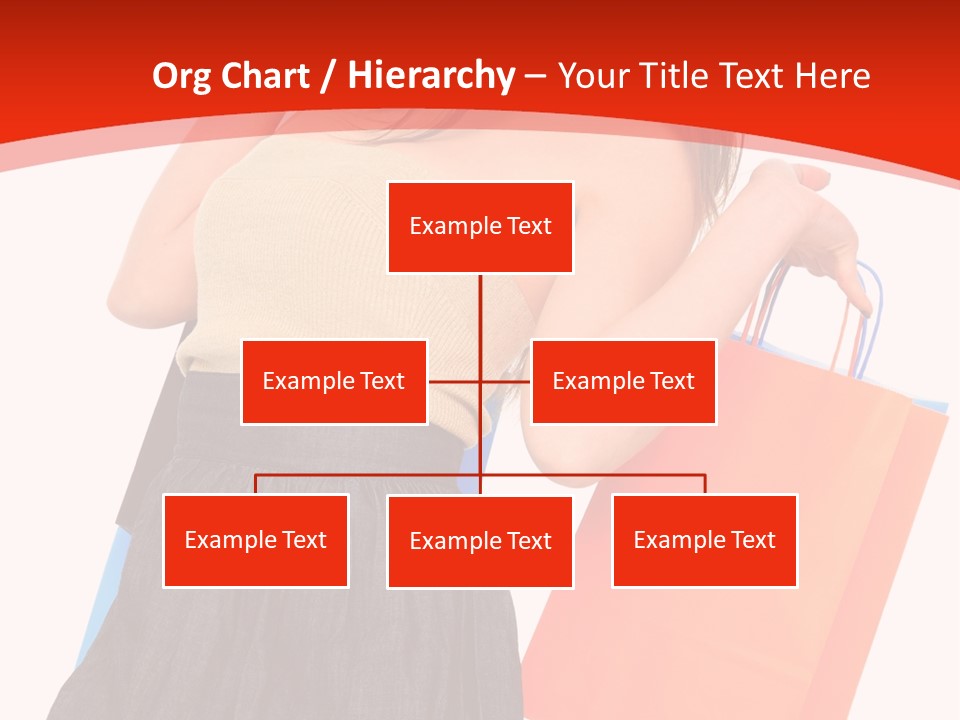 Org Chart / Hierarchy – Your Title Text Here

Example Text

Example Text

Example Text

Example Text

Example Text

Example Text